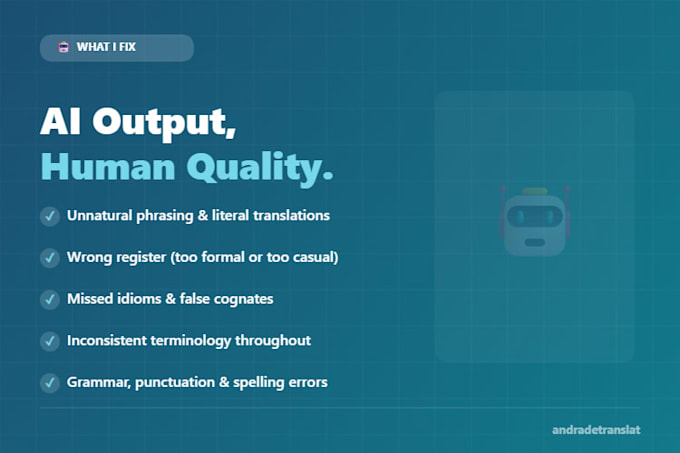 WHAT I FIX

AI Output,
Human Quality.

✓ Unnatural phrasing & literal translations

✓ Wrong register (too formal or too casual)

✓ Missed idioms & false cognates

✓ Inconsistent terminology throughout

✓ Grammar, punctuation & spelling errors

andradetranslat